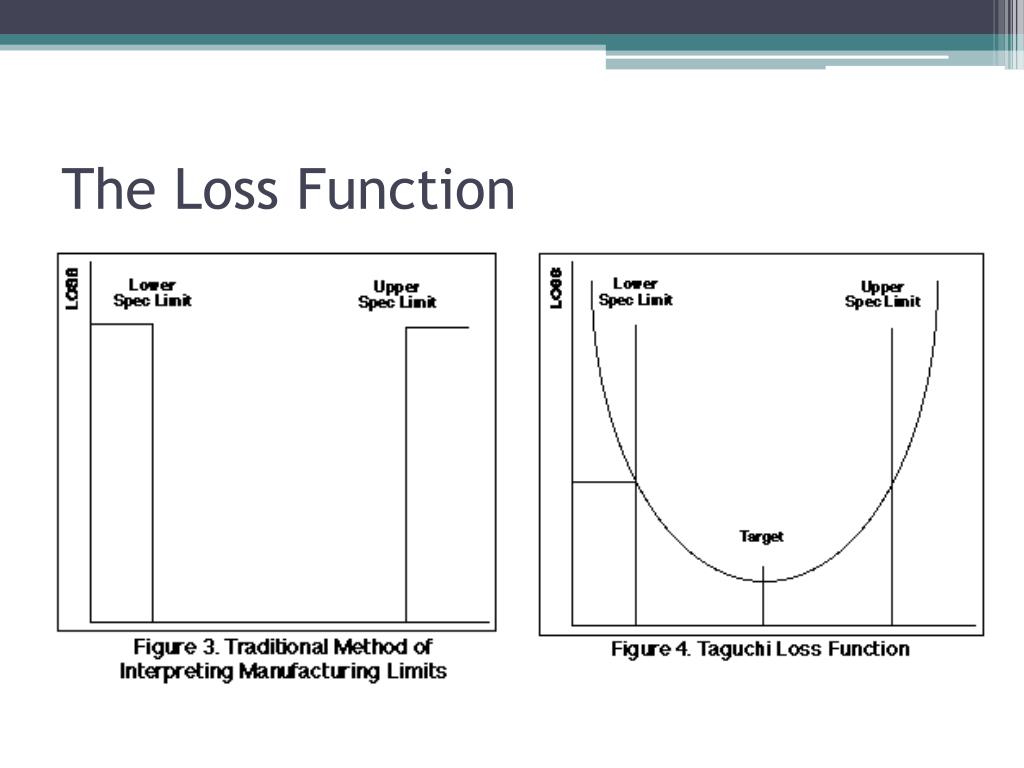 The Loss Function

LOSS

Lower Spec Limit

Upper Spec Limit

Figure 3. Traditional Method of Interpreting Manufacturing Limits

LOSS

Lower Spec Limit

Upper Spec Limit

Target

Figure 4. Taguchi Loss Function